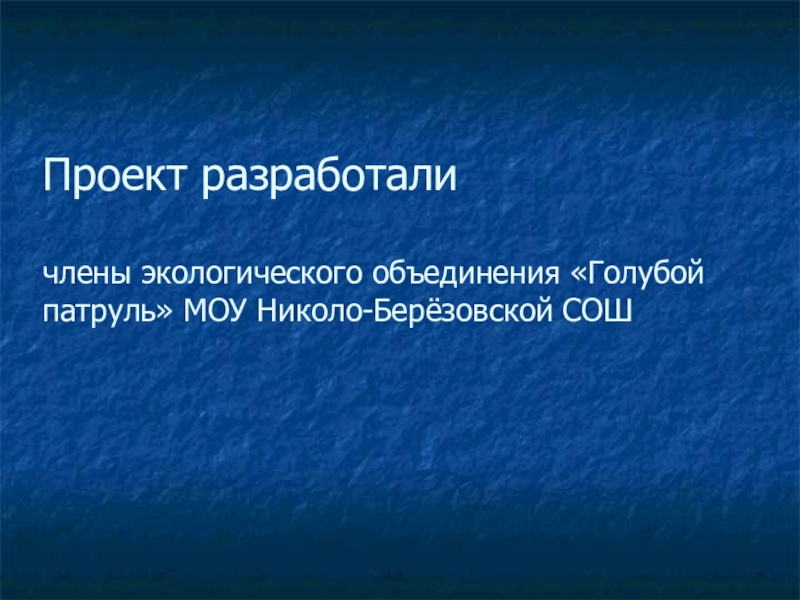 Проект разработали

члены экологического объединения «Голубой патруль» МОУ Николо-Берёзовской СОШ